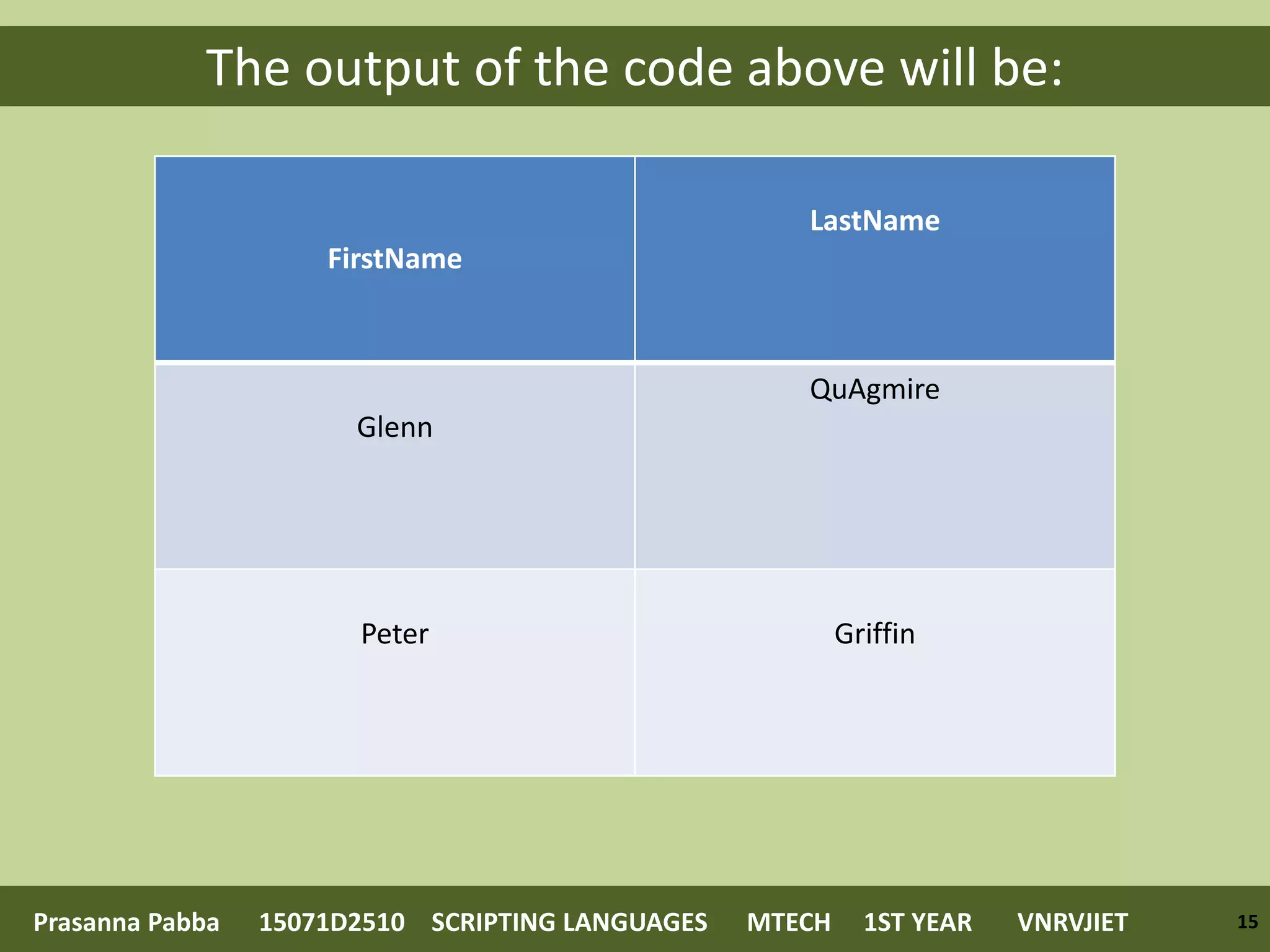 The output of the code above will be:

| FirstName | LastName |
|---|---|
| Glenn | QuAgmire |
| Peter | Griffin |

Prasanna Pabba 15071D2510 SCRIPTING LANGUAGES MTECH 1ST YEAR VNRVJIET 15